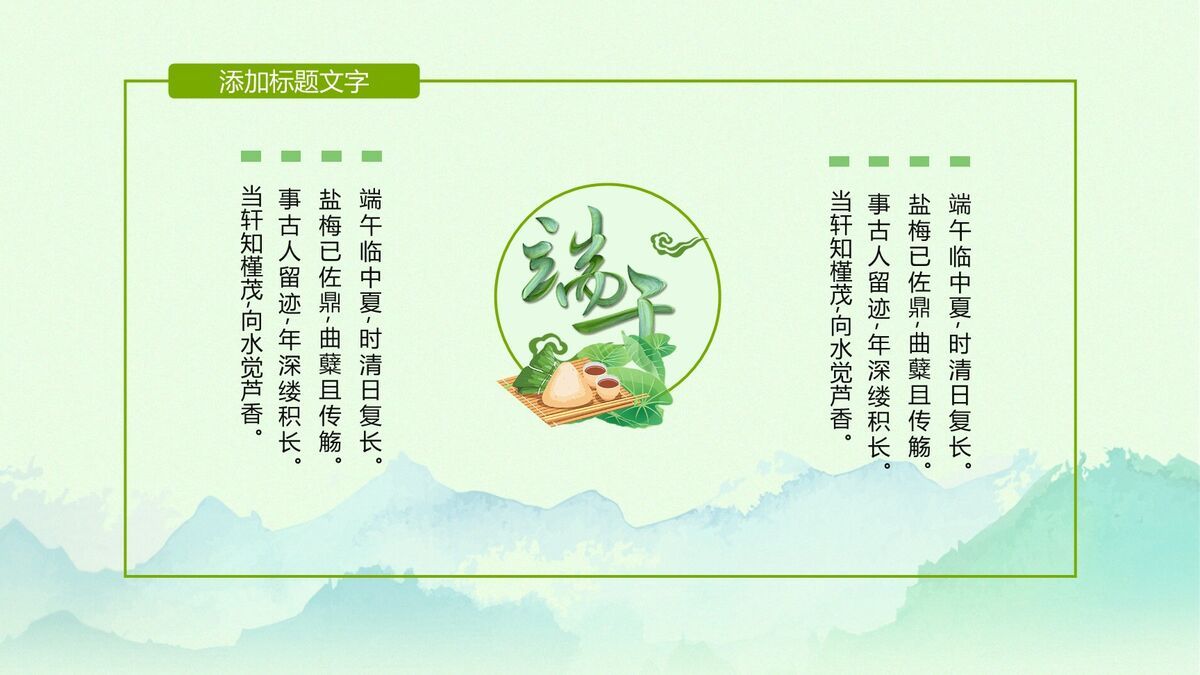 添加标题文字

端午临中夏,时清日复长。
盐梅已佐鼎,曲糵且传觞。
事古人留迹,年深缕积长。
当轩知槿茂,向水觉芦香。

端午

端午临中夏,时清日复长。
盐梅已佐鼎,曲糵且传觞。
事古人留迹,年深缕积长。
当轩知槿茂,向水觉芦香。